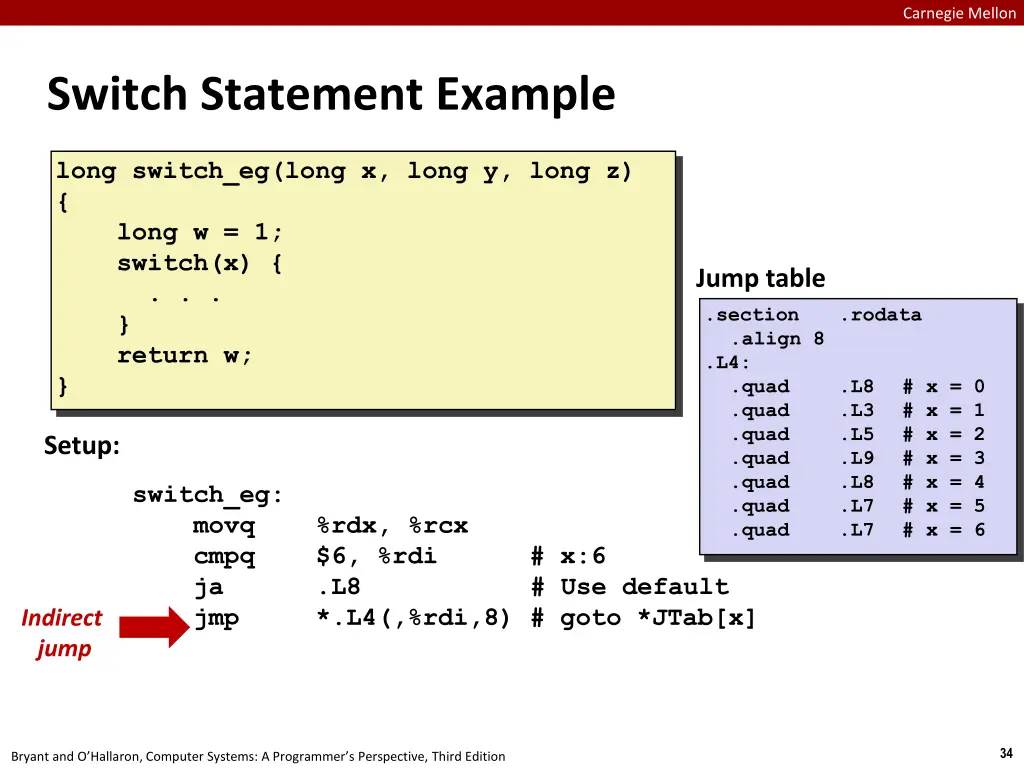 Carnegie Mellon

Switch Statement Example

long switch_eg(long x, long y, long z)
{
    long w = 1;
    switch(x) {
      . . .
    }
    return w;
}

Jump table

.section   .rodata
  .align 8
.L4:
  .quad    .L8   # x = 0
  .quad    .L3   # x = 1
  .quad    .L5   # x = 2
  .quad    .L9   # x = 3
  .quad    .L8   # x = 4
  .quad    .L7   # x = 5
  .quad    .L7   # x = 6

Setup:

switch_eg:
    movq    %rdx, %rcx
    cmpq    $6, %rdi        # x:6
    ja      .L8             # Use default
    jmp     *.L4(,%rdi,8)   # goto *JTab[x]

Indirect jump

Bryant and O'Hallaron, Computer Systems: A Programmer's Perspective, Third Edition

34